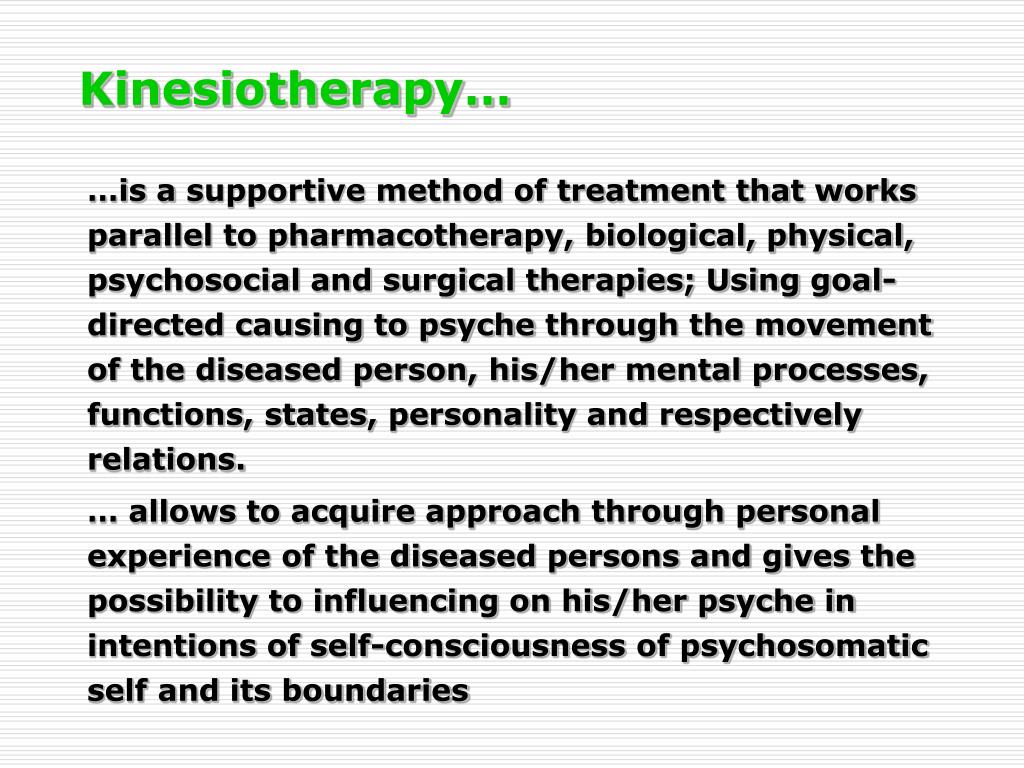 Kinesiotherapy…

…is a supportive method of treatment that works parallel to pharmacotherapy, biological, physical, psychosocial and surgical therapies; Using goal-directed causing to psyche through the movement of the diseased person, his/her mental processes, functions, states, personality and respectively relations.

… allows to acquire approach through personal experience of the diseased persons and gives the possibility to influencing on his/her psyche in intentions of self-consciousness of psychosomatic self and its boundaries